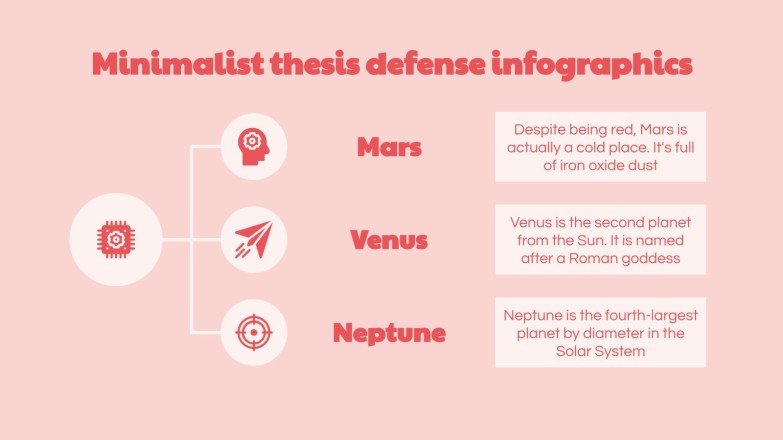 Minimalist thesis defense infographics

Mars

Despite being red, Mars is actually a cold place. It's full of iron oxide dust

Venus

Venus is the second planet from the Sun. It is named after a Roman goddess

Neptune

Neptune is the fourth-largest planet by diameter in the Solar System